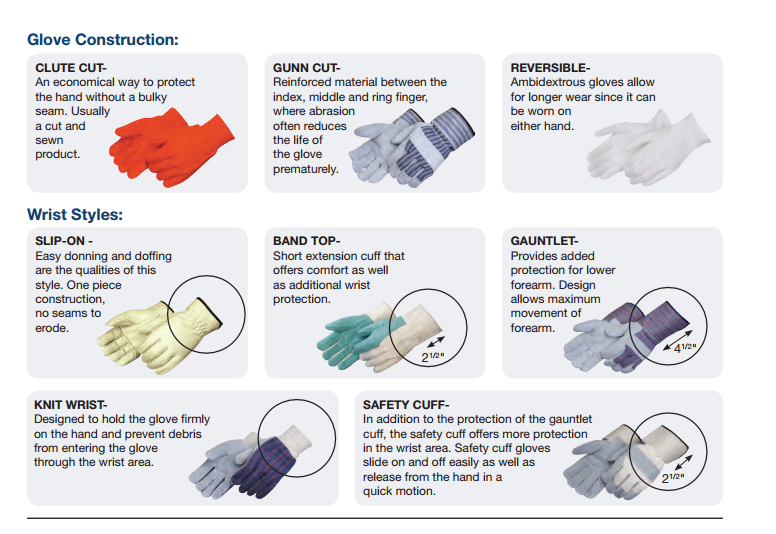 Glove Construction:

CLUTE CUT-
An economical way to protect the hand without a bulky seam. Usually a cut and sewn product.

GUNN CUT-
Reinforced material between the index, middle and ring finger, where abrasion often reduces the life of the glove prematurely.

REVERSIBLE-
Ambidextrous gloves allow for longer wear since it can be worn on either hand.

Wrist Styles:

SLIP-ON -
Easy donning and doffing are the qualities of this style. One piece construction, no seams to erode.

BAND TOP-
Short extension cuff that offers comfort as well as additional wrist protection.

$2^{1/2"}$

GAUNTLET-
Provides added protection for lower forearm. Design allows maximum movement of forearm.

$4^{1/2"}$

KNIT WRIST-
Designed to hold the glove firmly on the hand and prevent debris from entering the glove through the wrist area.

SAFETY CUFF-
In addition to the protection of the gauntlet cuff, the safety cuff offers more protection in the wrist area. Safety cuff gloves slide on and off easily as well as release from the hand in a quick motion.

$2^{1/2"}$